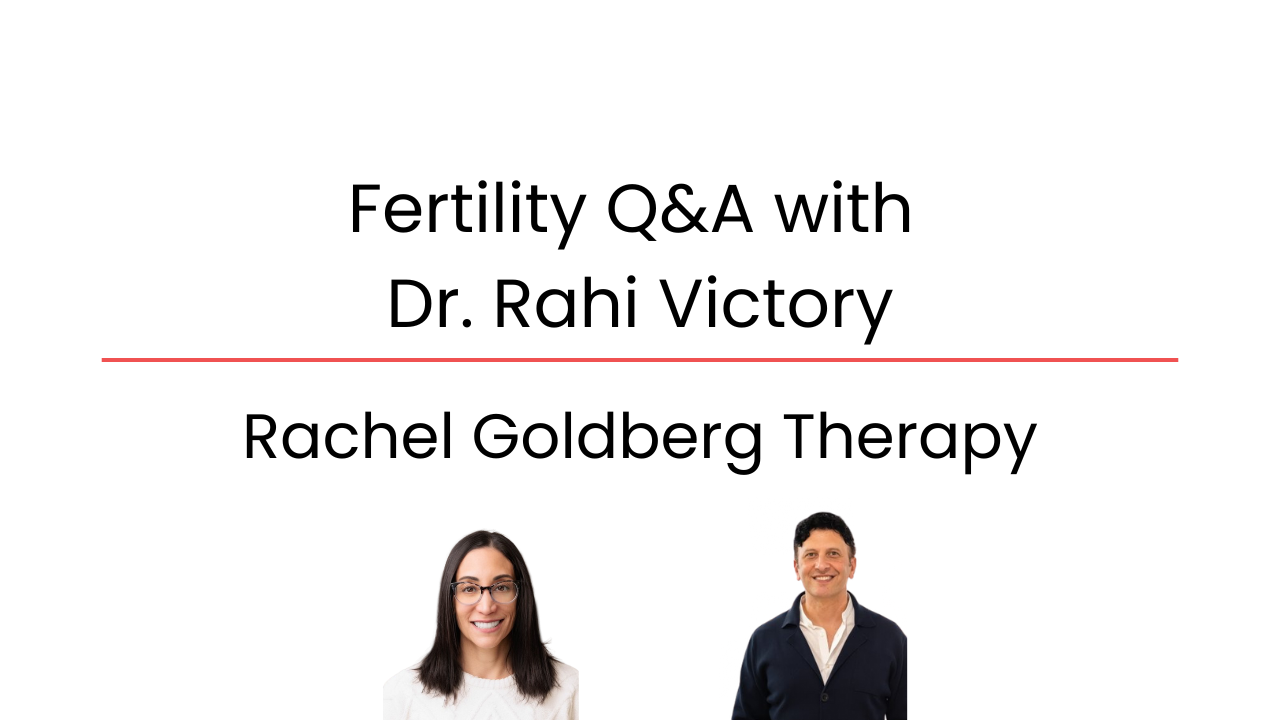 Fertility Q&A with
Dr. Rahi Victory

Rachel Goldberg Therapy